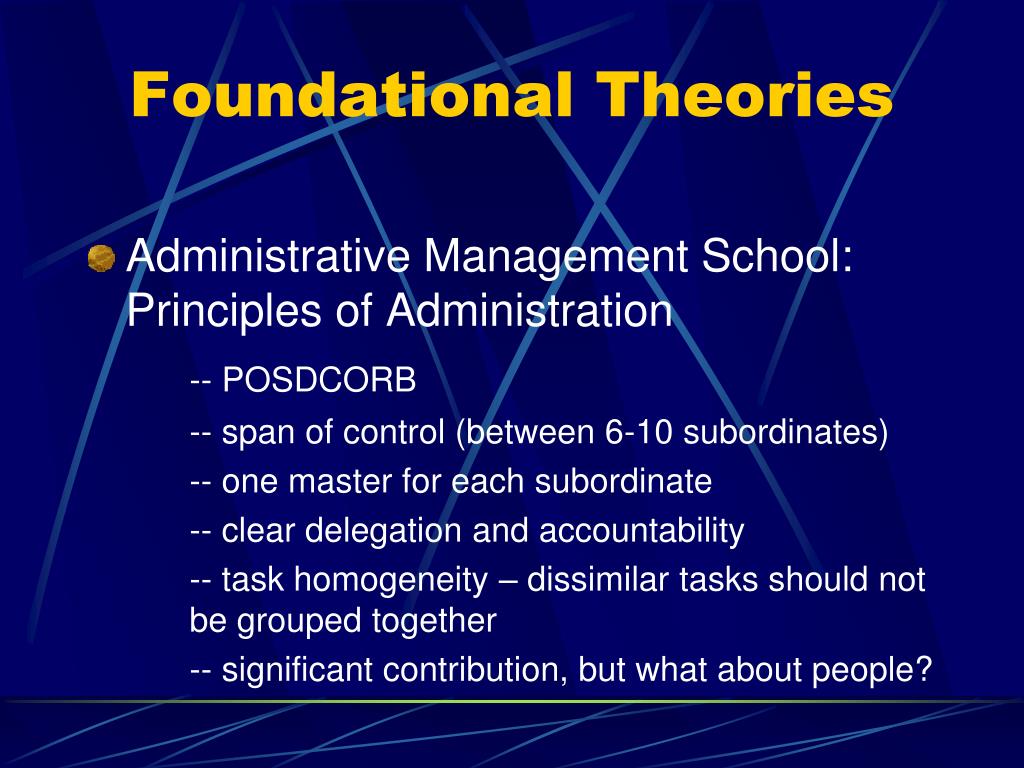 Foundational Theories

Administrative Management School: Principles of Administration

-- POSDCORB

-- span of control (between 6-10 subordinates)

-- one master for each subordinate

-- clear delegation and accountability

-- task homogeneity – dissimilar tasks should not be grouped together

-- significant contribution, but what about people?